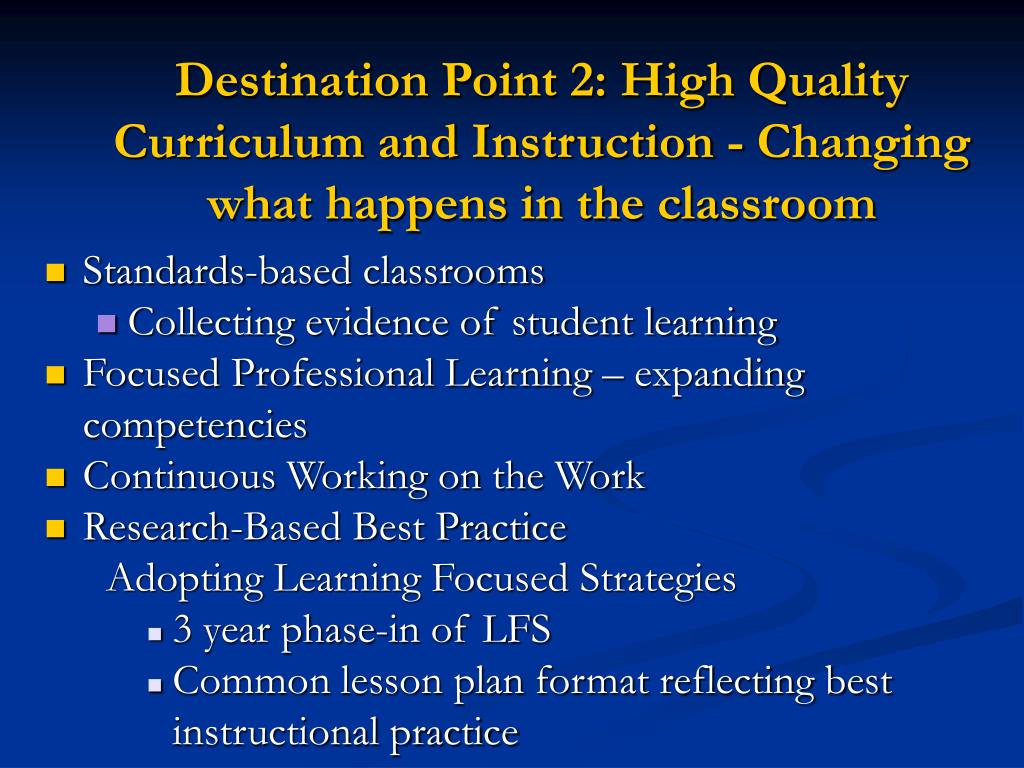 Destination Point 2: High Quality Curriculum and Instruction - Changing what happens in the classroom

Standards-based classrooms

Collecting evidence of student learning

Focused Professional Learning – expanding competencies

Continuous Working on the Work

Research-Based Best Practice

Adopting Learning Focused Strategies

3 year phase-in of LFS

Common lesson plan format reflecting best instructional practice